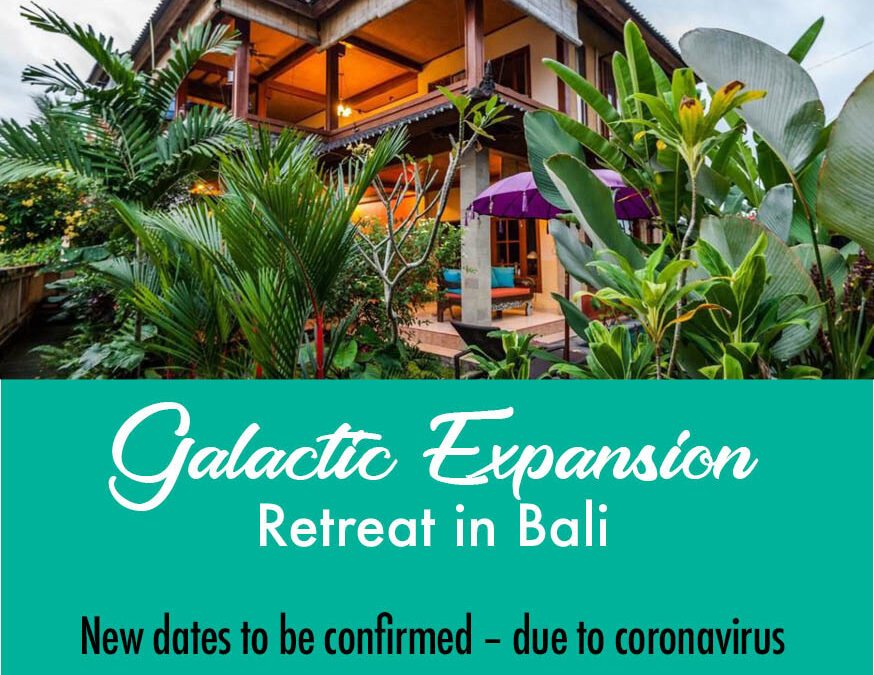 Galactic Expansion
Retreat in Bali

New dates to be confirmed – due to coronavirus